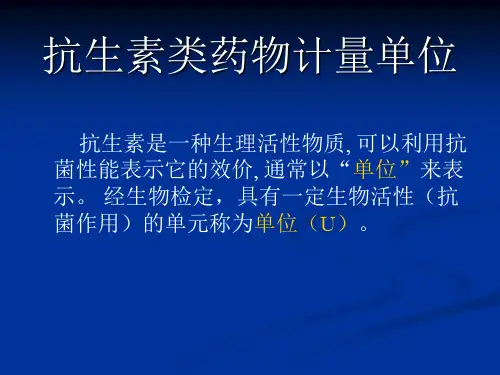 抗生素类药物计量单位

抗生素是一种生理活性物质, 可以利用抗菌性能表示它的效价, 通常以“单位”来表示。 经生物检定，具有一定生物活性（抗菌作用）的单元称为单位（U）。